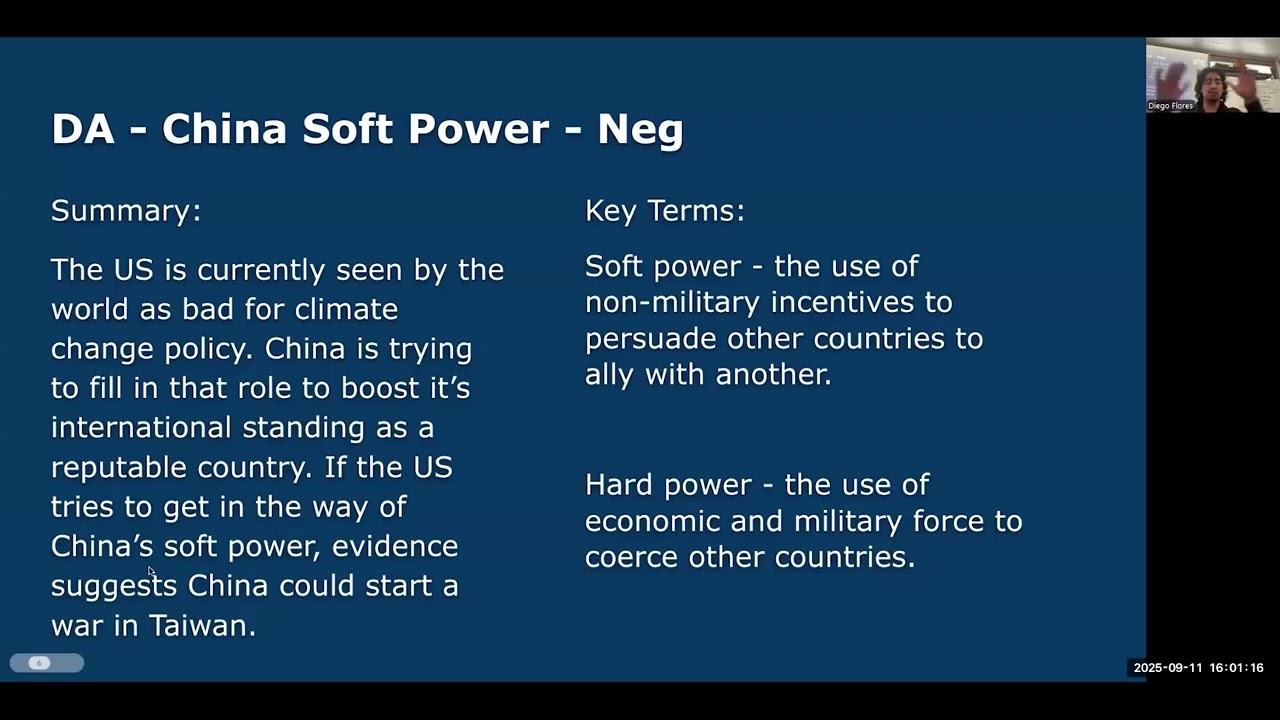 DA - China Soft Power - Neg

Summary:

The US is currently seen by the world as bad for climate change policy. China is trying to fill in that role to boost it's international standing as a reputable country. If the US tries to get in the way of China's soft power, evidence suggests China could start a war in Taiwan.

Key Terms:

Soft power - the use of non-military incentives to persuade other countries to ally with another.

Hard power - the use of economic and military force to coerce other countries.

Diego Flores

2025-09-11 16:01:16